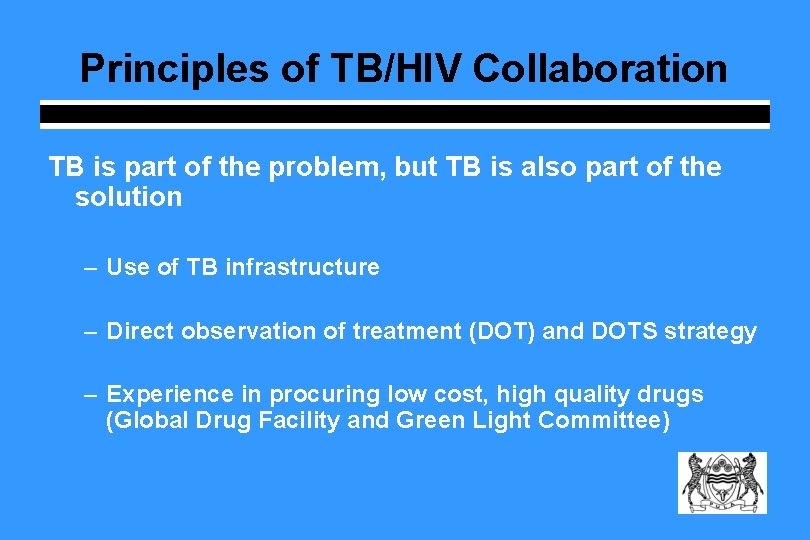 Principles of TB/HIV Collaboration

TB is part of the problem, but TB is also part of the solution

– Use of TB infrastructure

– Direct observation of treatment (DOT) and DOTS strategy

– Experience in procuring low cost, high quality drugs (Global Drug Facility and Green Light Committee)